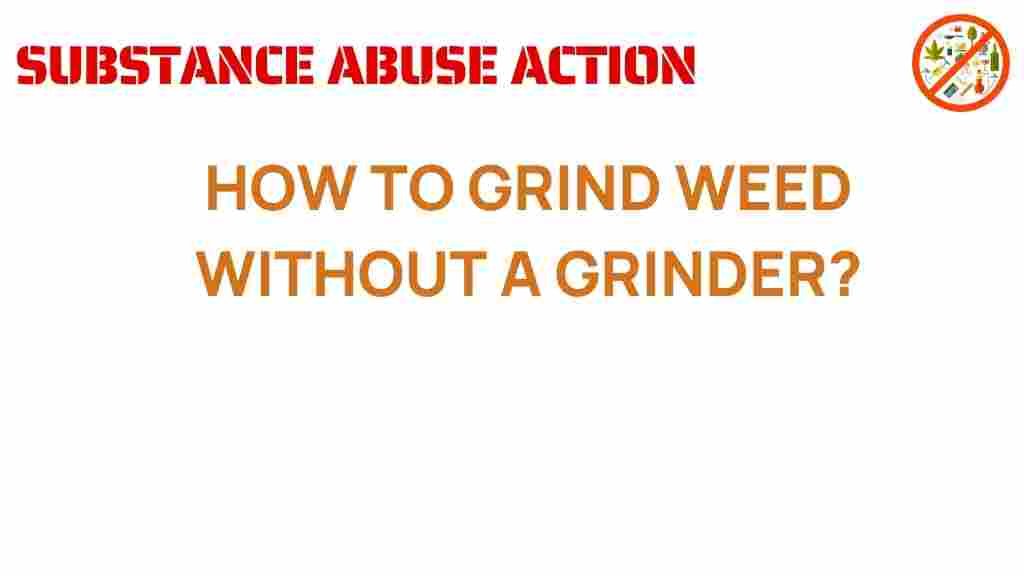 SUBSTANCE ABUSE ACTION

HOW TO GRIND WEED WITHOUT A GRINDER?